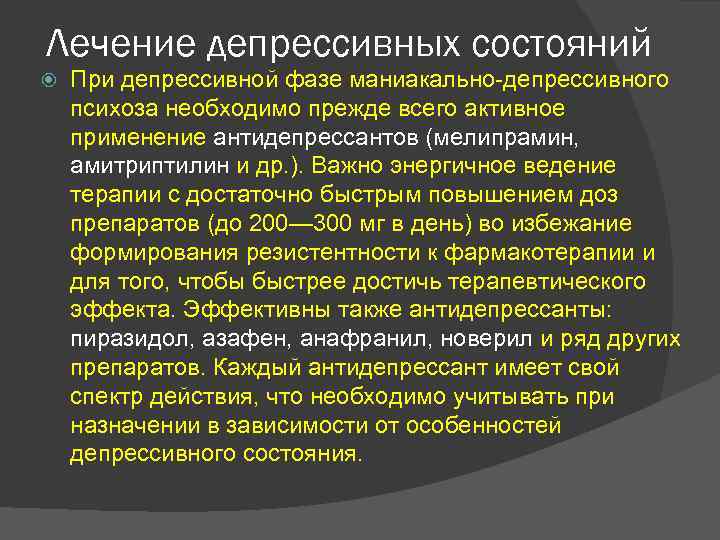 Лечение депрессивных состояний

При депрессивной фазе маниакально-депрессивного психоза необходимо прежде всего активное применение антидепрессантов (мелипрамин, амитриптилин и др.). Важно энергичное ведение терапии с достаточно быстрым повышением доз препаратов (до 200—300 мг в день) во избежание формирования резистентности к фармакотерапии и для того, чтобы быстрее достичь терапевтического эффекта. Эффективны также антидепрессанты: пиразидол, азафен, анафранил, новерил и ряд других препаратов. Каждый антидепрессант имеет свой спектр действия, что необходимо учитывать при назначении в зависимости от особенностей депрессивного состояния.